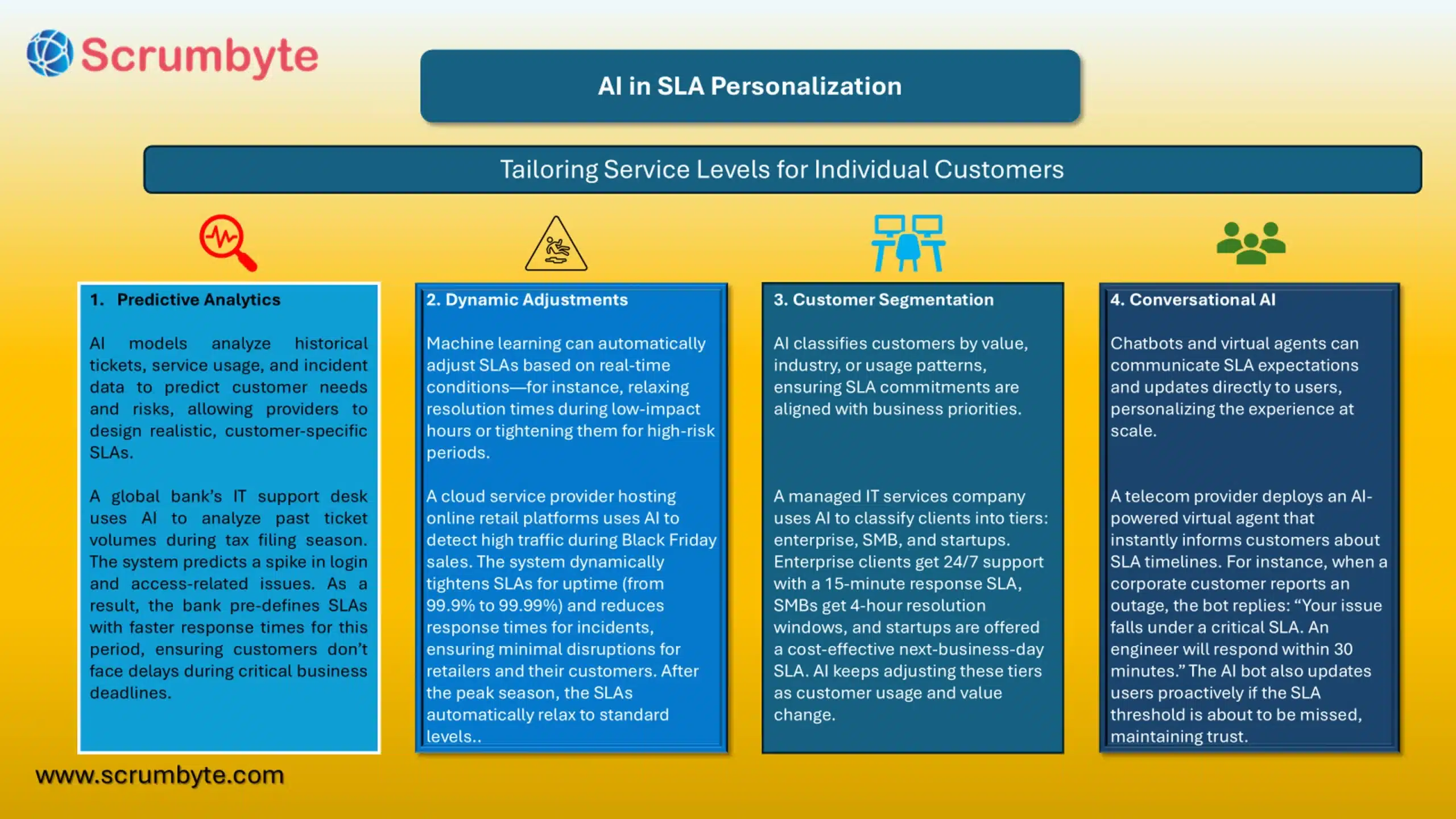 Scrumbyte

AI in SLA Personalization

Tailoring Service Levels for Individual Customers

1. Predictive Analytics

AI models analyze historical tickets, service usage, and incident data to predict customer needs and risks, allowing providers to design realistic, customer-specific SLAs.

A global bank's IT support desk uses AI to analyze past ticket volumes during tax filing season. The system predicts a spike in login and access-related issues. As a result, the bank pre-defines SLAs with faster response times for this period, ensuring customers don't face delays during critical business deadlines.

2. Dynamic Adjustments

Machine learning can automatically adjust SLAs based on real-time conditions—for instance, relaxing resolution times during low-impact hours or tightening them for high-risk periods.

A cloud service provider hosting online retail platforms uses AI to detect high traffic during Black Friday sales. The system dynamically tightens SLAs for uptime (from 99.9% to 99.99%) and reduces response times for incidents, ensuring minimal disruptions for retailers and their customers. After the peak season, the SLAs automatically relax to standard levels..

3. Customer Segmentation

AI classifies customers by value, industry, or usage patterns, ensuring SLA commitments are aligned with business priorities.

A managed IT services company uses AI to classify clients into tiers: enterprise, SMB, and startups. Enterprise clients get 24/7 support with a 15-minute response SLA, SMBs get 4-hour resolution windows, and startups are offered a cost-effective next-business-day SLA. AI keeps adjusting these tiers as customer usage and value change.

4. Conversational AI

Chatbots and virtual agents can communicate SLA expectations and updates directly to users, personalizing the experience at scale.

A telecom provider deploys an AI-powered virtual agent that instantly informs customers about SLA timelines. For instance, when a corporate customer reports an outage, the bot replies: "Your issue falls under a critical SLA. An engineer will respond within 30 minutes." The AI bot also updates users proactively if the SLA threshold is about to be missed, maintaining trust.

www.scrumbyte.com